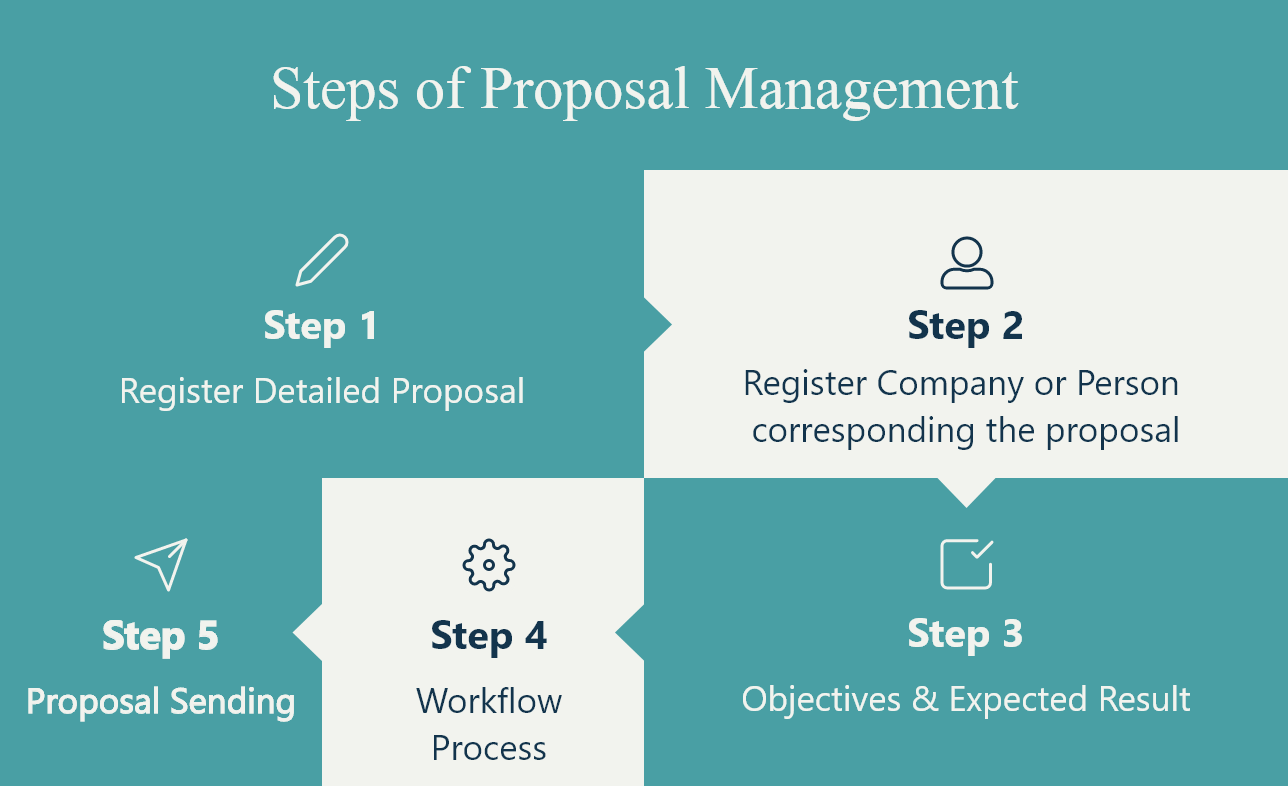 Steps of Proposal Management

Step 1

Register Detailed Proposal

Step 2

Register Company or Person corresponding the proposal

Step 3

Objectives & Expected Result

Step 4

Workflow Process

Step 5

Proposal Sending